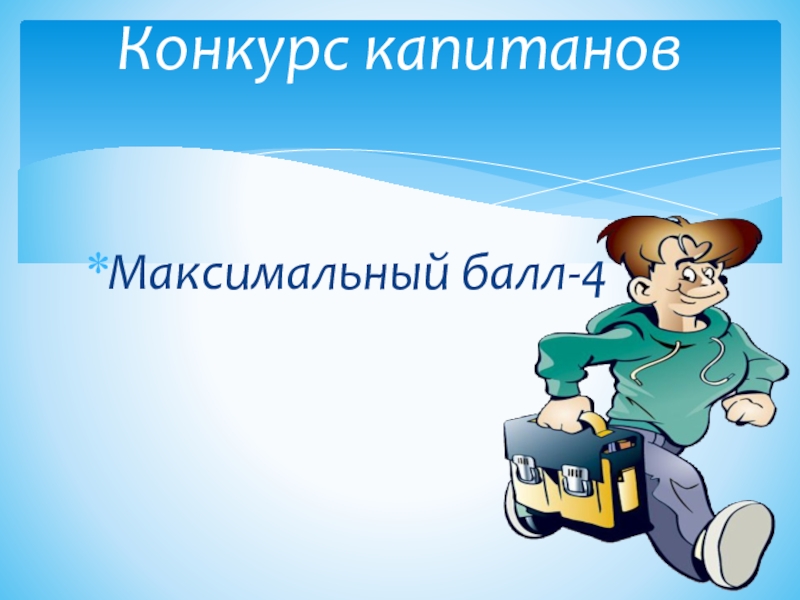 Конкурс капитанов

*Максимальный балл-4